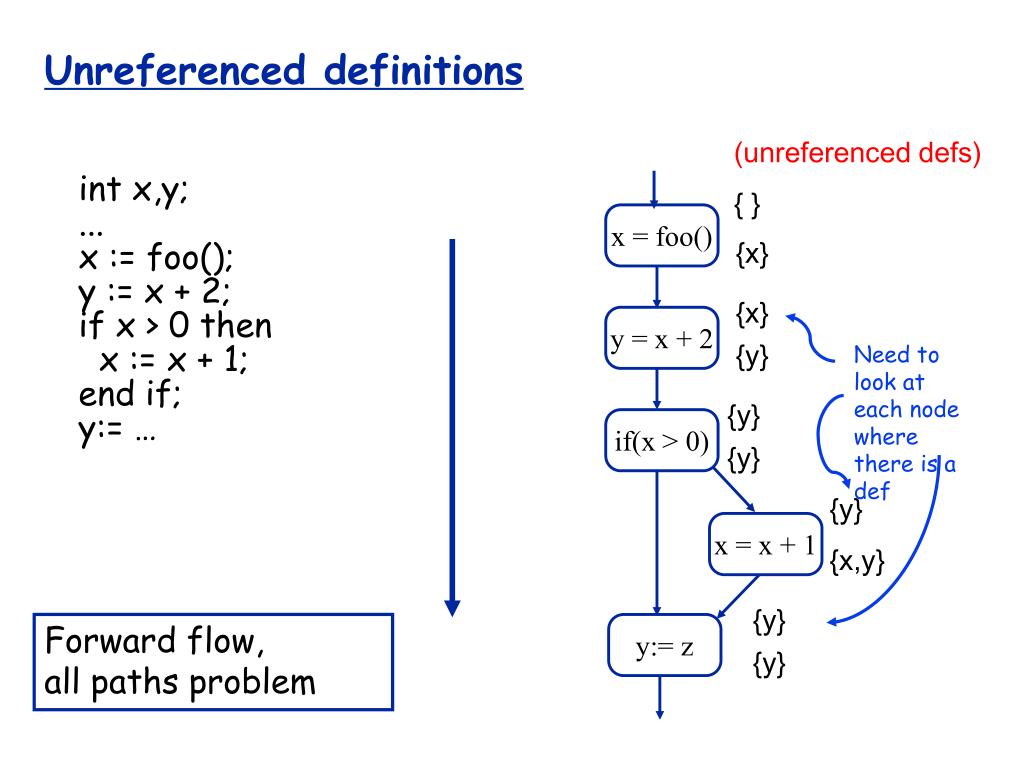 Unreferenced definitions

int x,y;
...
x := foo();
y := x + 2;
if x > 0 then
  x := x + 1;
end if;
y:= …

Forward flow,
all paths problem

(unreferenced defs)

{ }
x = foo()
{x}
{x}
y = x + 2
{y}
{y}
if(x > 0)
{y}
{y}
x = x + 1
{x,y}
{y}
y:= z
{y}

Need to look at each node where there is a def